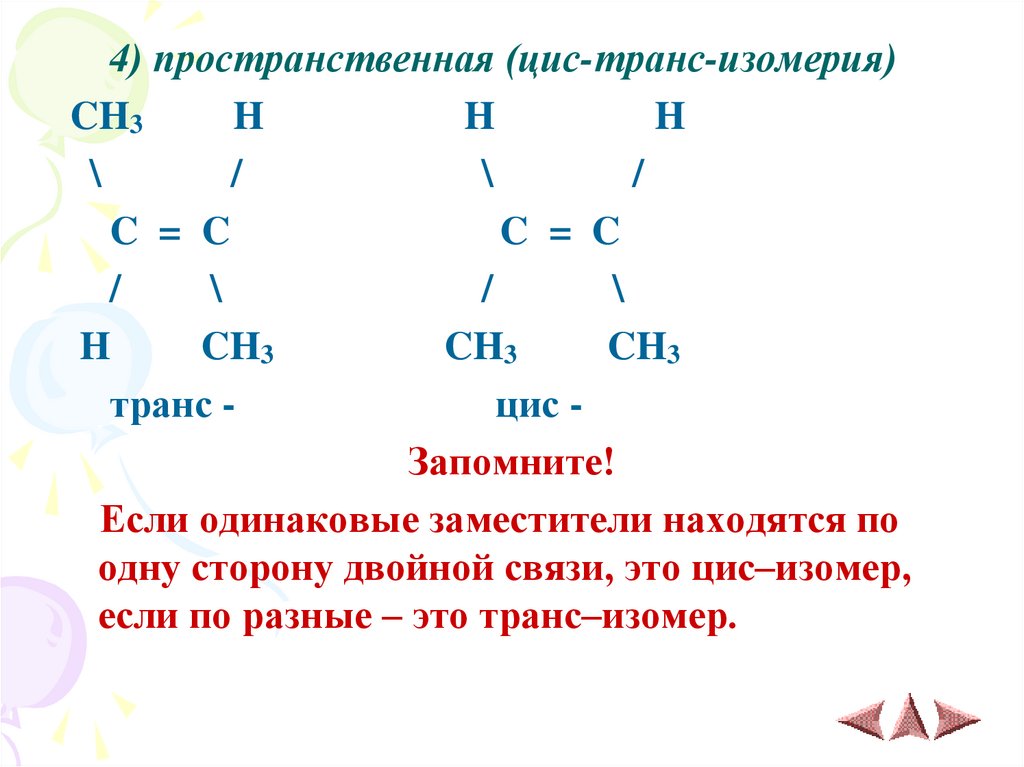 4) пространственная (цис-транс-изомерия)

$CH_3$ H H H
\ / \ /
C = C C = C
/ \ / \
H $CH_3$ $CH_3$ $CH_3$

транс - цис -

Запомните!

Если одинаковые заместители находятся по одну сторону двойной связи, это цис–изомер, если по разные – это транс–изомер.